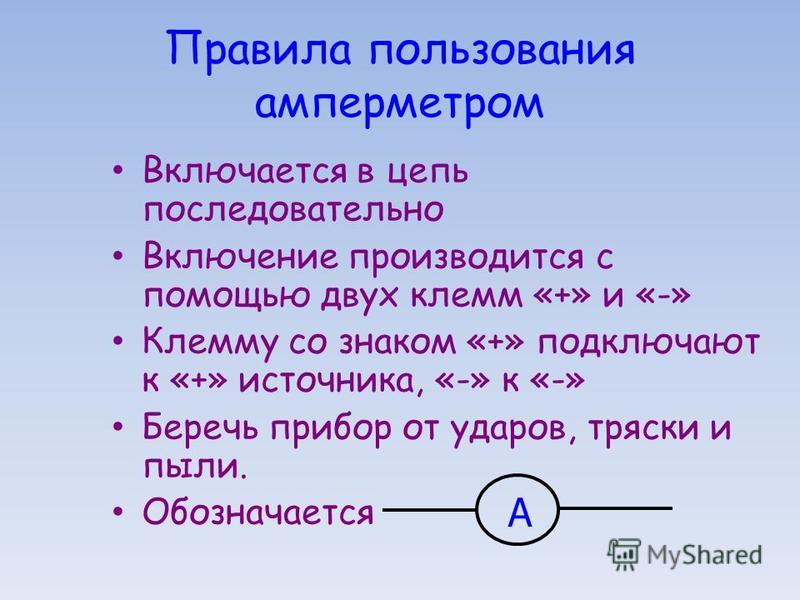 Правила пользования амперметром

• Включается в цепь последовательно
• Включение производится с помощью двух клемм «+» и «-»
• Клемму со знаком «+» подключают к «+» источника, «-» к «-»
• Беречь прибор от ударов, тряски и пыли.
• Обозначается

A

MyShared